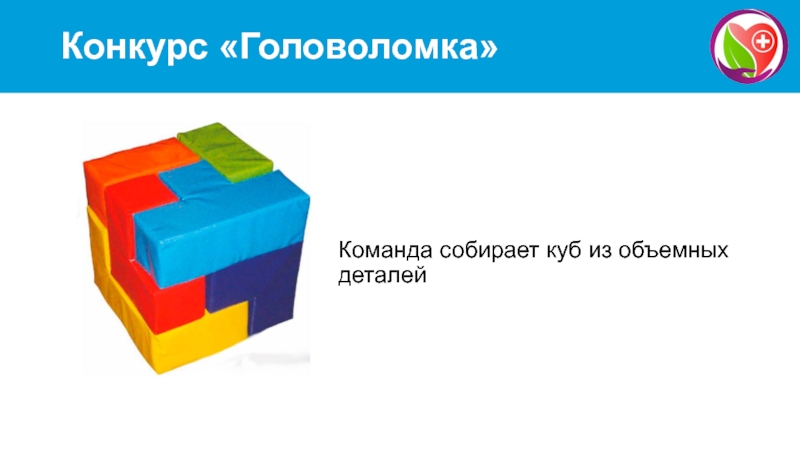 Конкурс «Головоломка»

Команда собирает куб из объемных деталей